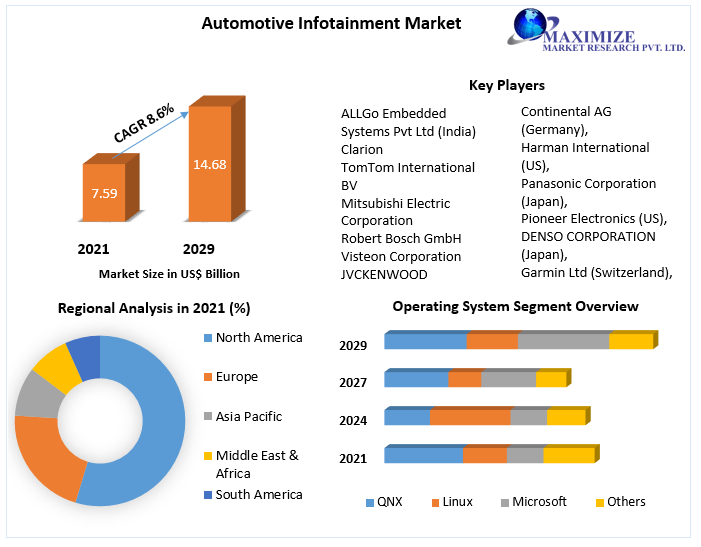 Automotive Infotainment Market

MAXIMIZE
MARKET RESEARCH PVT. LTD.

CAGR 8.6%

7.59

14.68

2021

2029

Market Size in US$ Billion

Key Players

ALLGo Embedded Systems Pvt Ltd (India)
Clarion
TomTom International BV
Mitsubishi Electric Corporation
Robert Bosch GmbH
Visteon Corporation
JVCKENWOOD

Continental AG (Germany),
Harman International (US),
Panasonic Corporation (Japan),
Pioneer Electronics (US),
DENSO CORPORATION (Japan),
Garmin Ltd (Switzerland),

Regional Analysis in 2021 (%)

North America
Europe
Asia Pacific
Middle East & Africa
South America

Operating System Segment Overview

2029
2027
2024
2021

QNX
Linux
Microsoft
Others